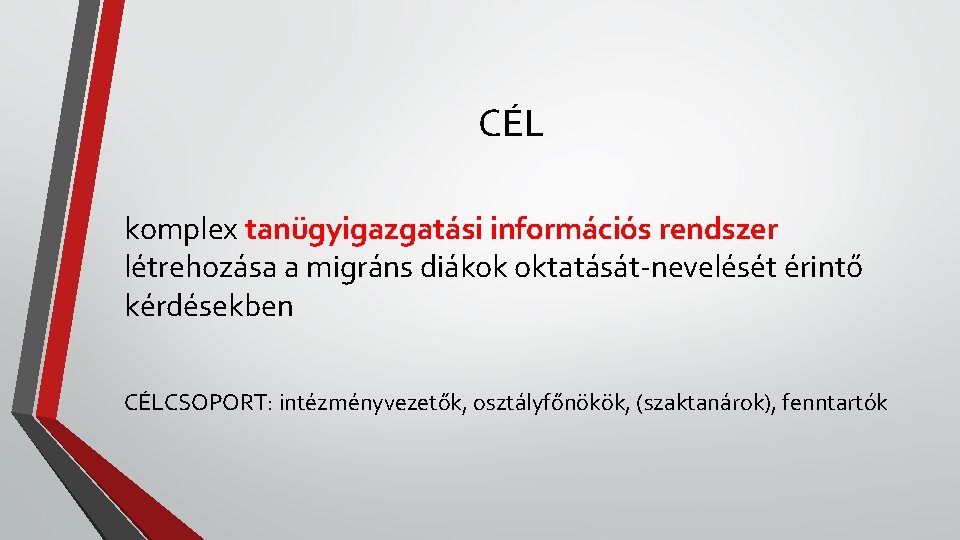 CÉL

komplex tanügyigazgatási információs rendszer létrehozása a migráns diákok oktatását-nevelését érintő kérdésekben

CÉLCSOPORT: intézményvezetők, osztályfőnökök, (szaktanárok), fenntartók